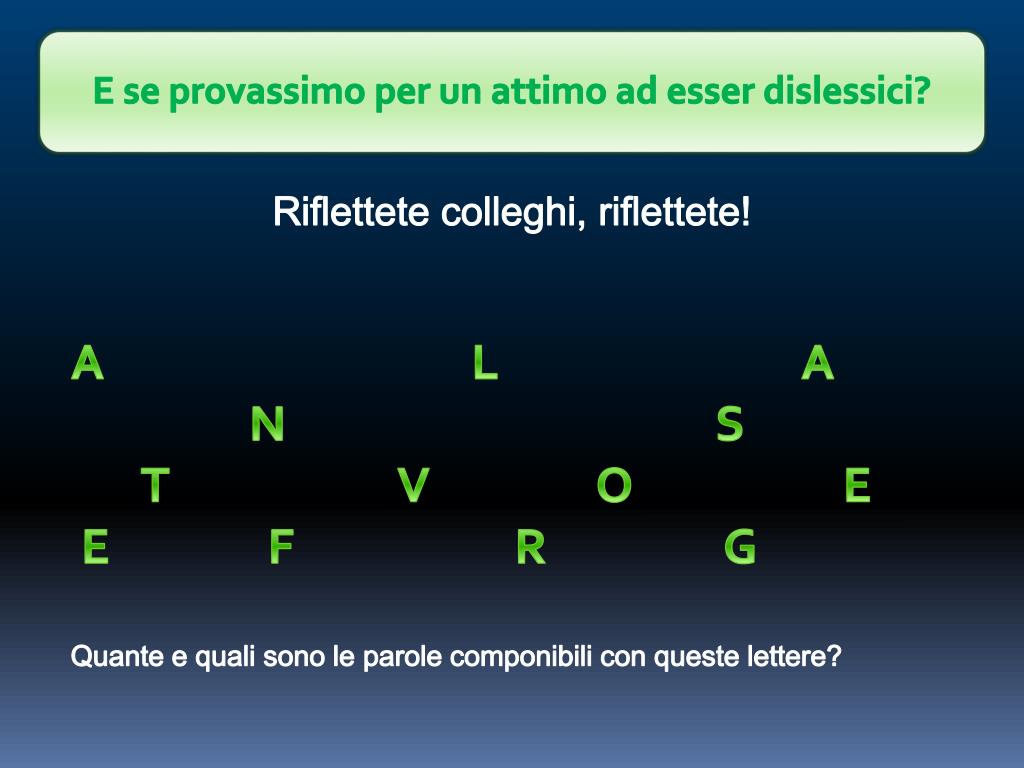 E se provassimo per un attimo ad esser dislessici?

Riflettete colleghi, riflettete!

A L A
N S
T V O E
E F R G

Quante e quali sono le parole componibili con queste lettere?